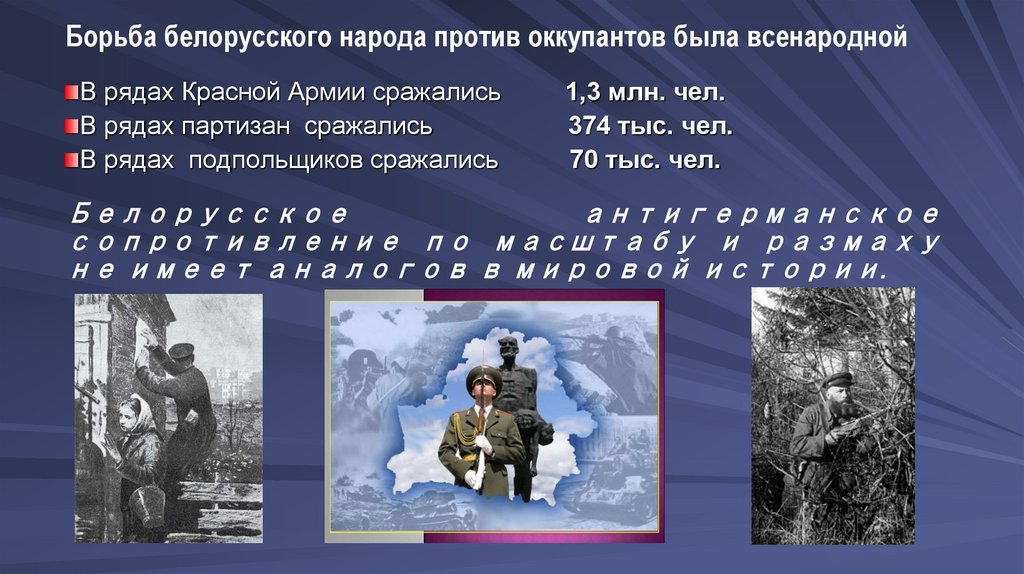 Борьба белорусского народа против оккупантов была всенародной

В рядах Красной Армии сражались 1,3 млн. чел.
В рядах партизан сражались 374 тыс. чел.
В рядах подпольщиков сражались 70 тыс. чел.

Белорусское антигерманское сопротивление по масштабу и размаху не имеет аналогов в мировой истории.